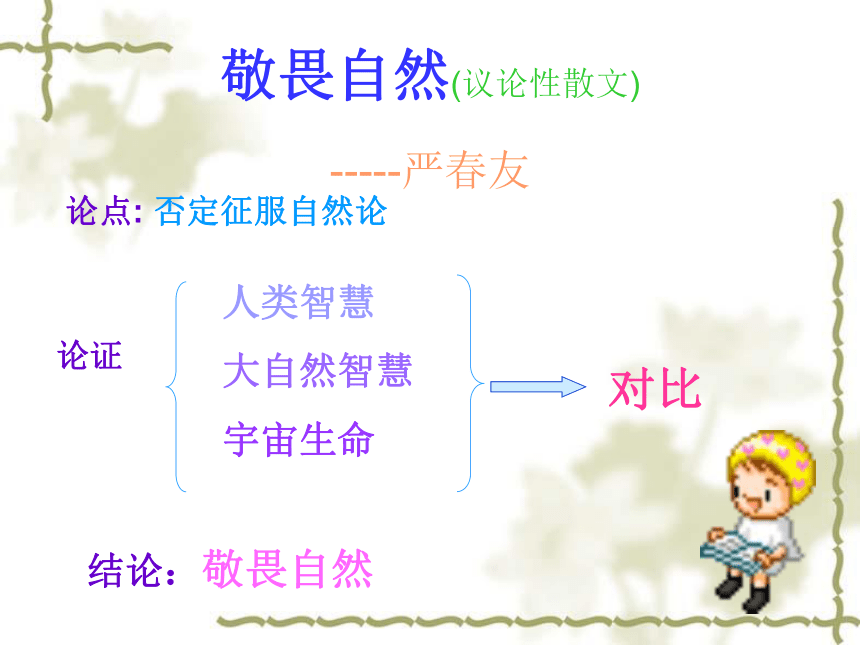 敬畏自然(议论性散文)

------严春友

论点: 否定征服自然论

论证

人类智慧

大自然智慧

宇宙生命

对比

结论：敬畏自然